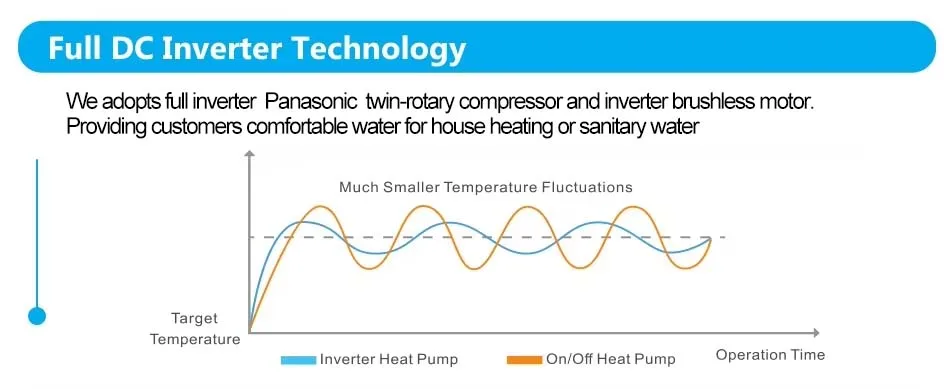 Full DC Inverter Technology

We adopts full inverter Panasonic twin-rotary compressor and inverter brushless motor. Providing customers comfortable water for house heating or sanitary water

Much Smaller Temperature Fluctuations

Target Temperature

Inverter Heat Pump

On/Off Heat Pump

Operation Time